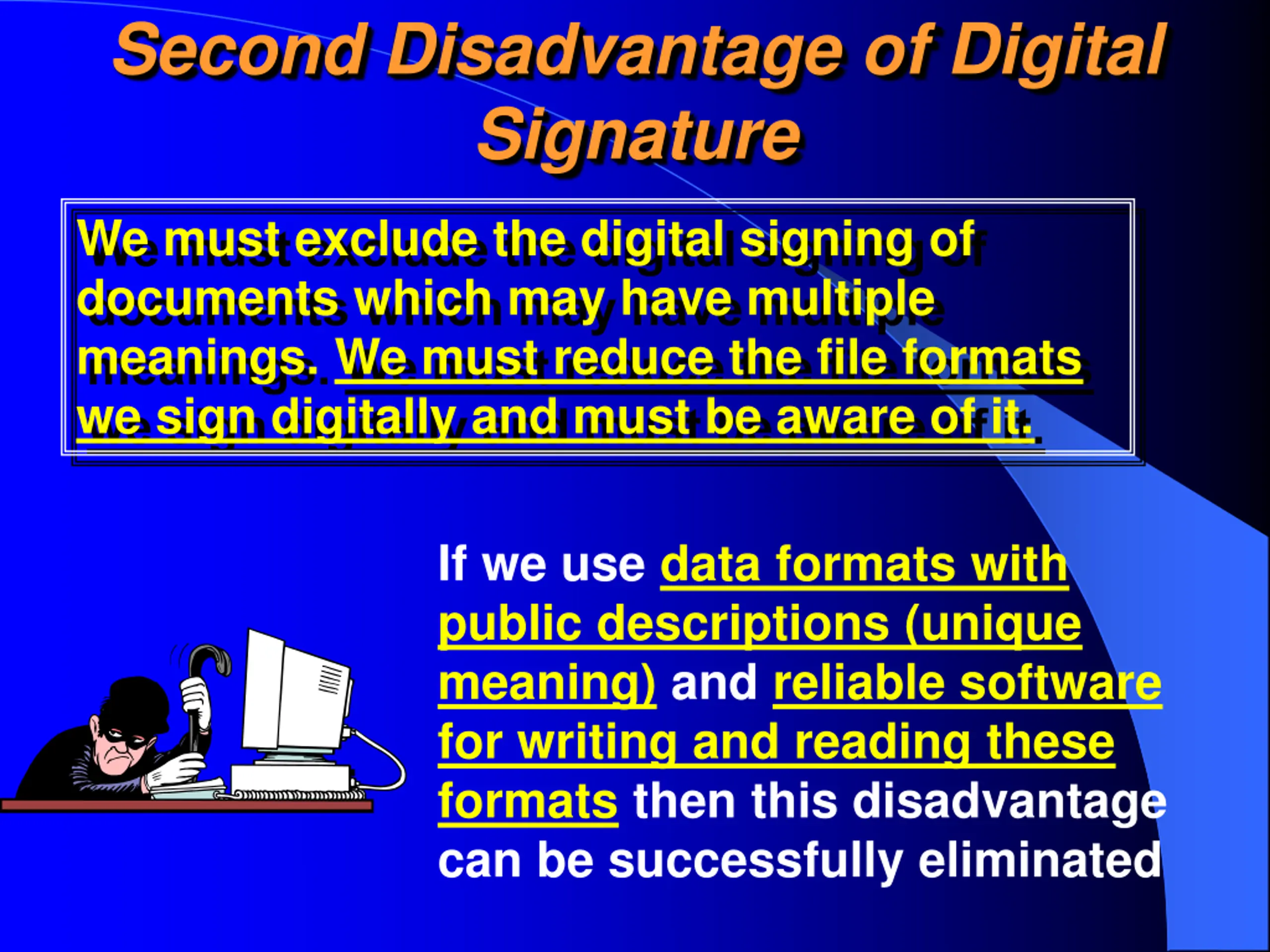 Second Disadvantage of Digital Signature

We must exclude the digital signing of documents which may have multiple meanings. We must reduce the file formats we sign digitally and must be aware of it.

If we use data formats with public descriptions (unique meaning) and reliable software for writing and reading these formats then this disadvantage can be successfully eliminated